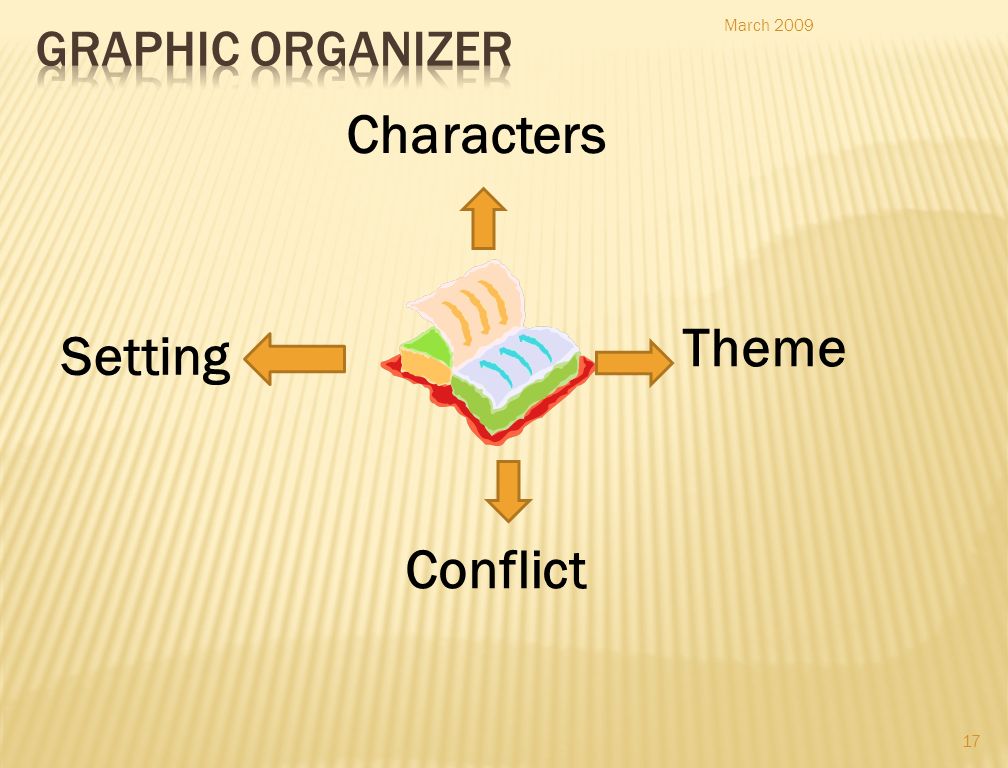 GRAPHIC ORGANIZER

March 2009

Characters

Setting

Theme

Conflict

17